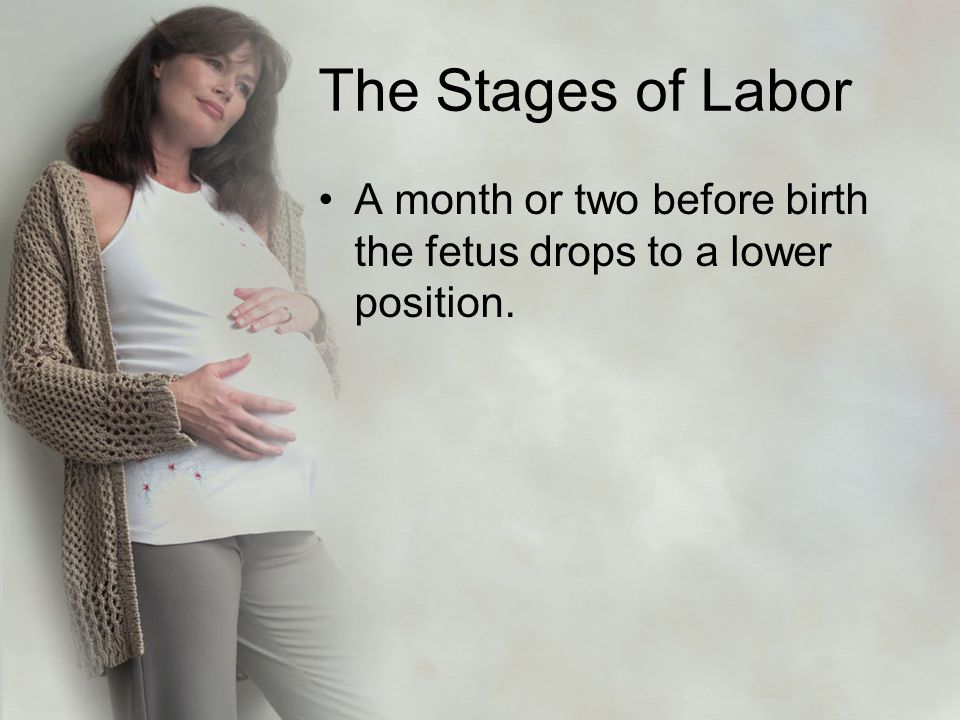 The Stages of Labor

• A month or two before birth the fetus drops to a lower position.